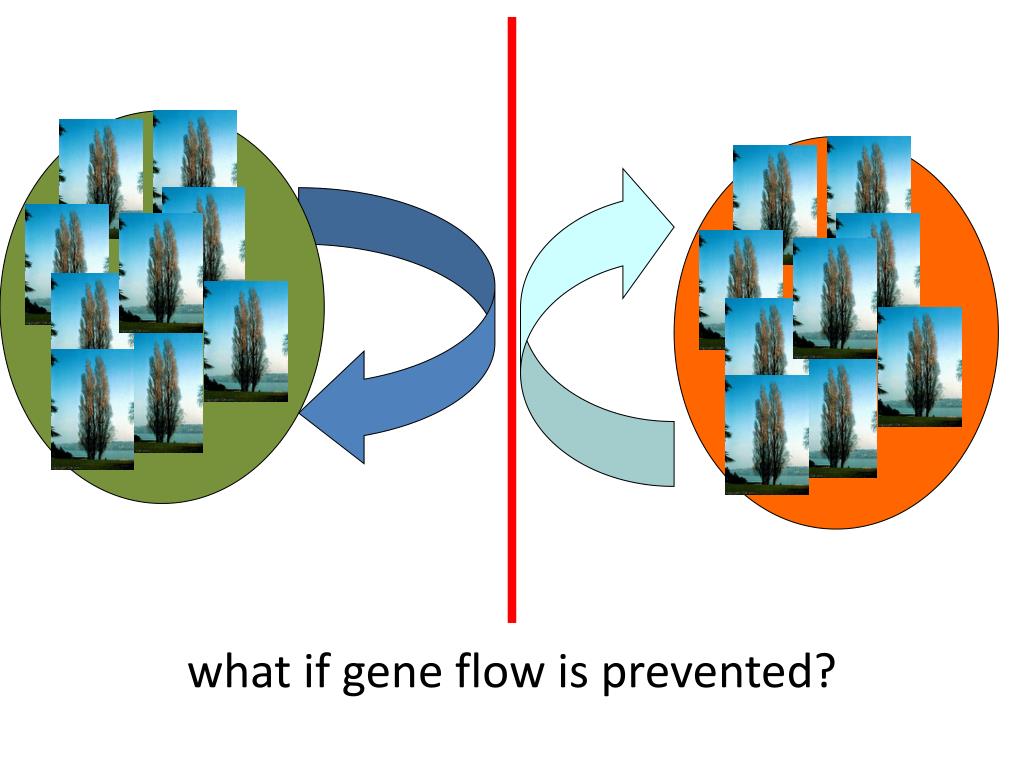 what if gene flow is prevented?